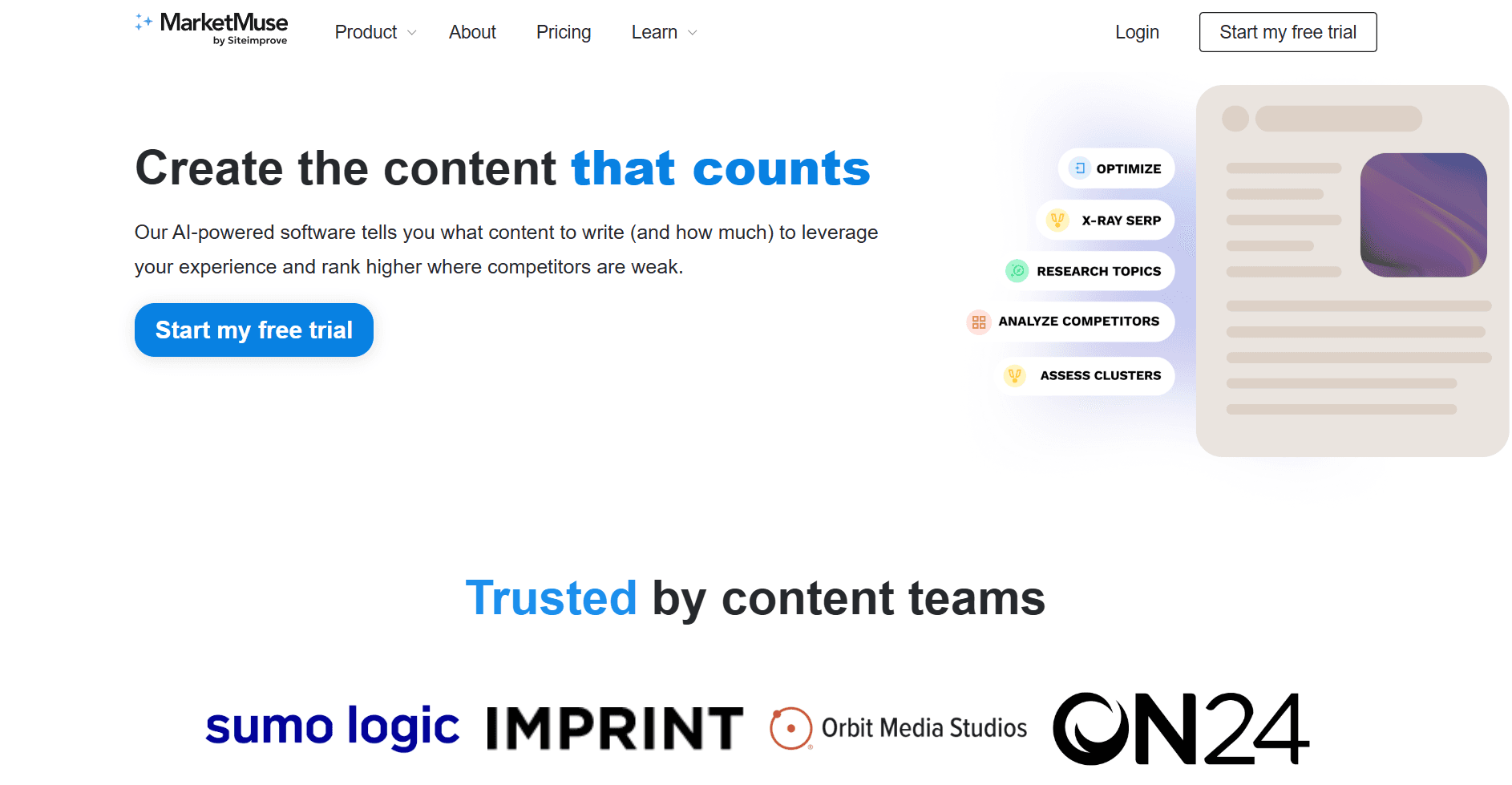 MarketMuse by Siteimprove

Product About Pricing Learn

Login

Start my free trial

Create the content that counts

Our AI-powered software tells you what content to write (and how much) to leverage your experience and rank higher where competitors are weak.

Start my free trial

OPTIMIZE

X-RAY SERP

RESEARCH TOPICS

ANALYZE COMPETITORS

ASSESS CLUSTERS

Trusted by content teams

sumo logic IMPRINT Orbit Media Studios ON24